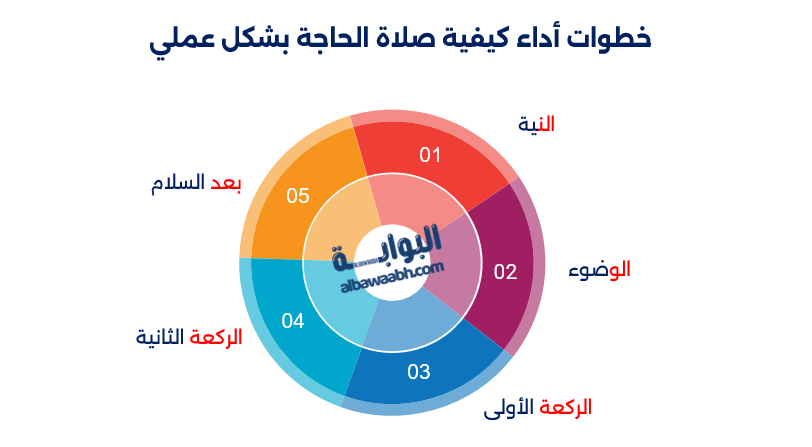 خطوات أداء كيفية صلاة الحاجة بشكل عملي

النية
01

الوضوء
02

الركعة الأولى
03

الركعة الثانية
04

بعد السلام
05

البوابة
albawaabh.com